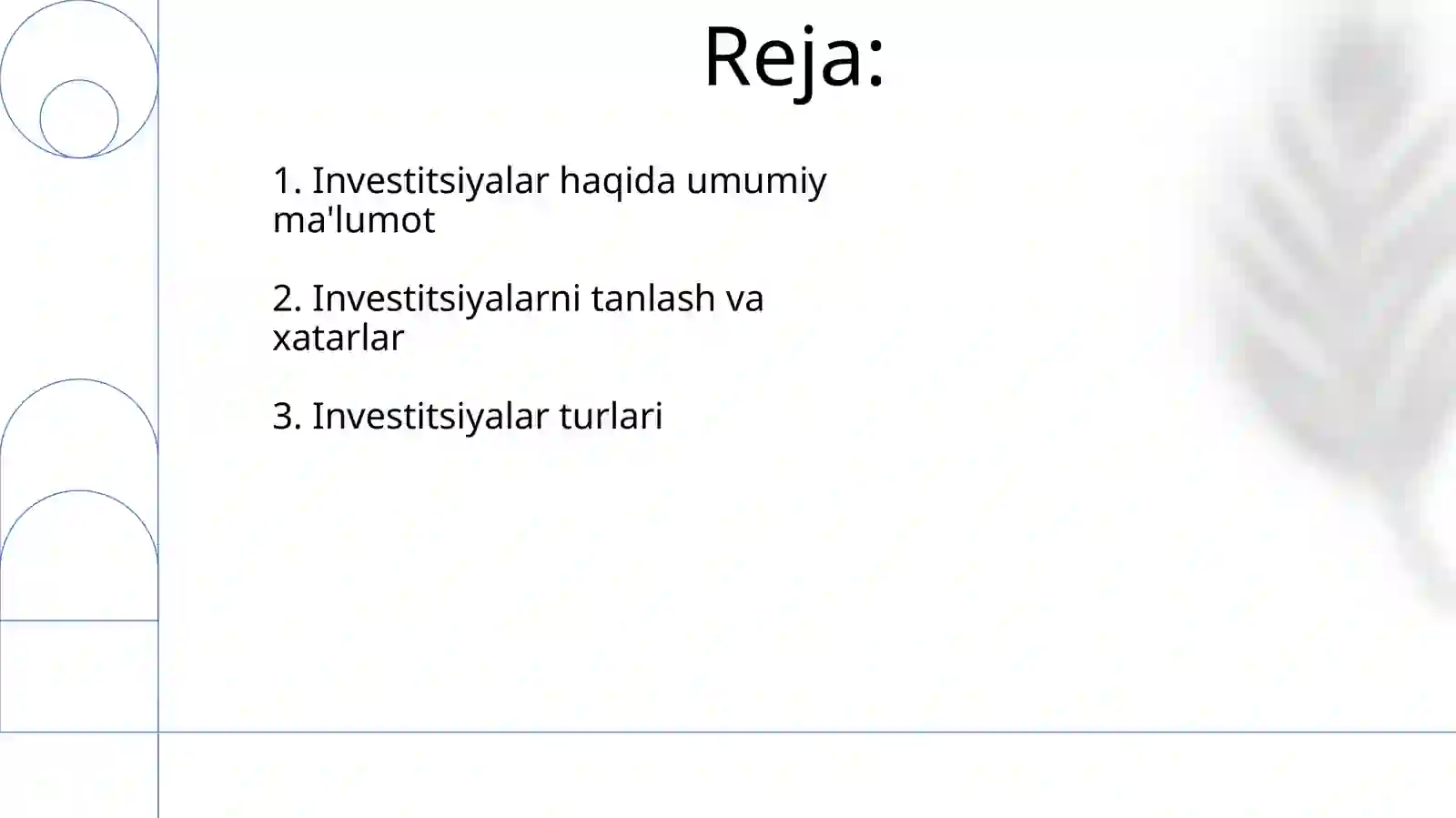 Reja:

1. Investitsiyalar haqida umumiy ma'lumot

2. Investitsiyalarni tanlash va xatarlar

3. Investitsiyalar turlari